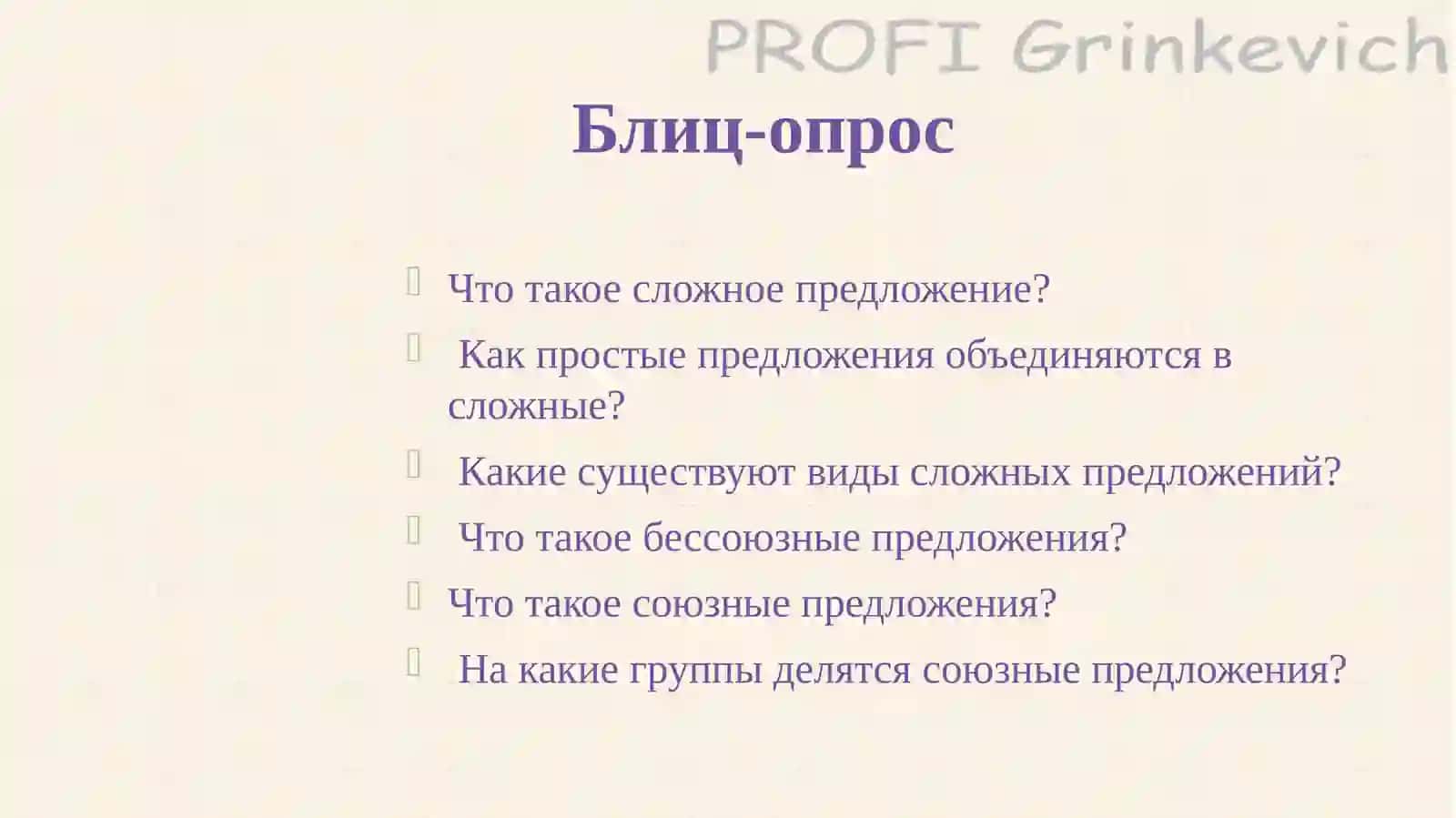 PROFI Grinkevich

Блиц-опрос

Что такое сложное предложение?

Как простые предложения объединяются в сложные?

Какие существуют виды сложных предложений?

Что такое бессоюзные предложения?

Что такое союзные предложения?

На какие группы делятся союзные предложения?